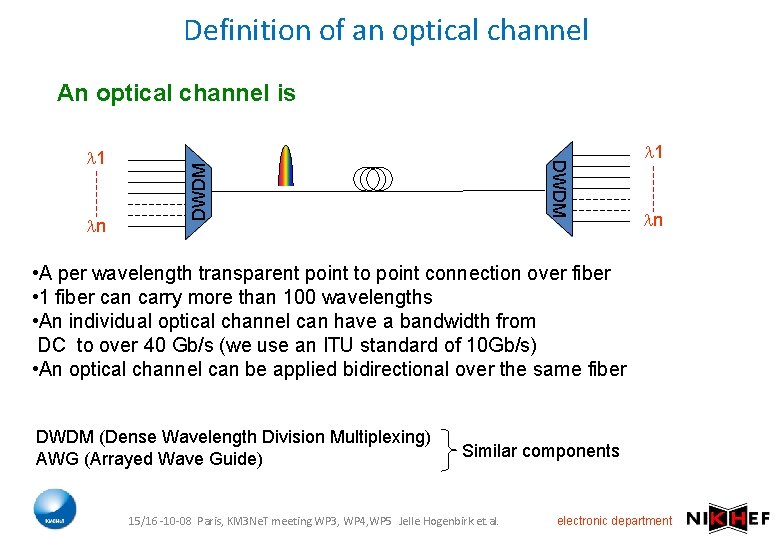 Definition of an optical channel

An optical channel is

$\lambda 1$

$\lambda n$

DWDM

DWDM

$\lambda 1$

$\lambda n$

•A per wavelength transparent point to point connection over fiber
•1 fiber can carry more than 100 wavelengths
•An individual optical channel can have a bandwidth from DC to over 40 Gb/s (we use an ITU standard of 10Gb/s)
•An optical channel can be applied bidirectional over the same fiber

DWDM (Dense Wavelength Division Multiplexing)
AWG (Arrayed Wave Guide)
Similar components

KM3NeT

15/16 -10-08 Paris, KM3NeT meeting WP3, WP4,WP5 Jelle Hogenbirk et al.

electronic department

NIKHEF